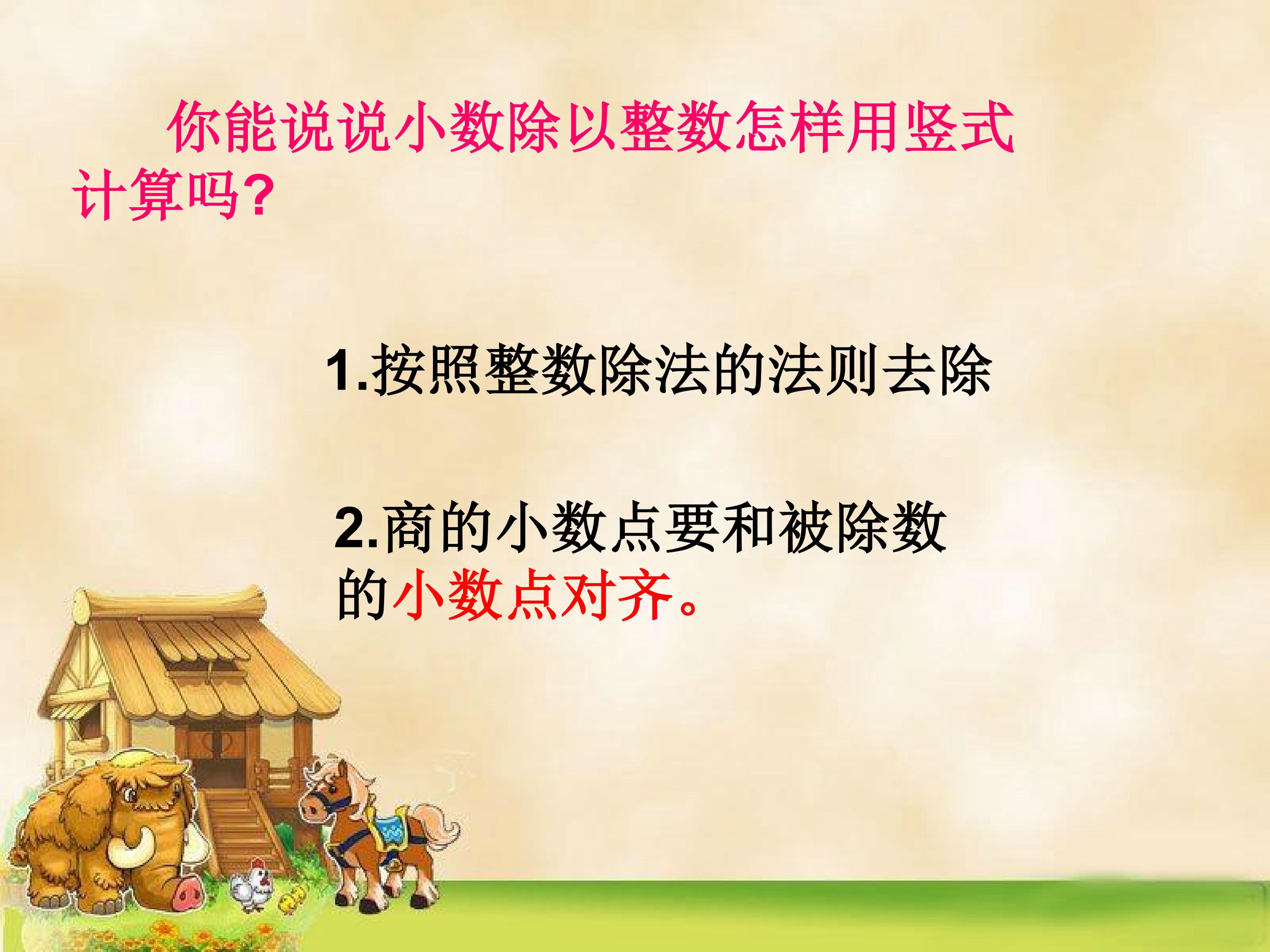 你能说说小数除以整数怎样用竖式计算吗?

1.按照整数除法的法则去除

2.商的小数点要和被除数的小数点对齐。